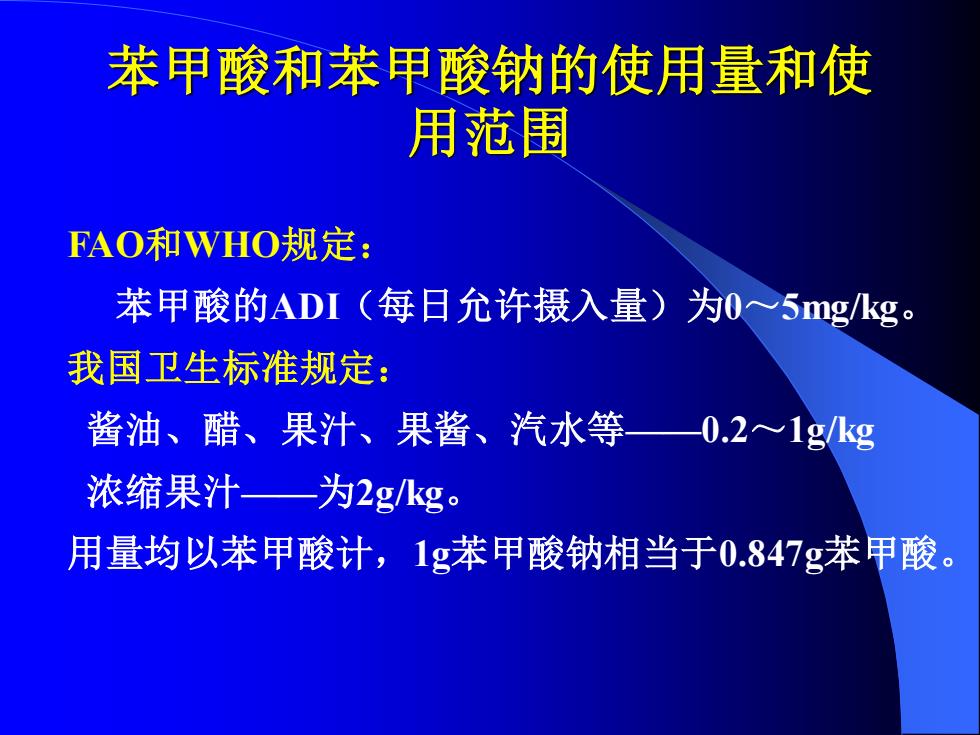 苯甲酸和苯甲酸钠的使用量和使用范围

FAO和WHO规定：

苯甲酸的ADI（每日允许摄入量）为0～5mg/kg。

我国卫生标准规定：

酱油、醋、果汁、果酱、汽水等——0.2～1g/kg

浓缩果汁——为2g/kg。

用量均以苯甲酸计，1g苯甲酸钠相当于0.847g苯甲酸。